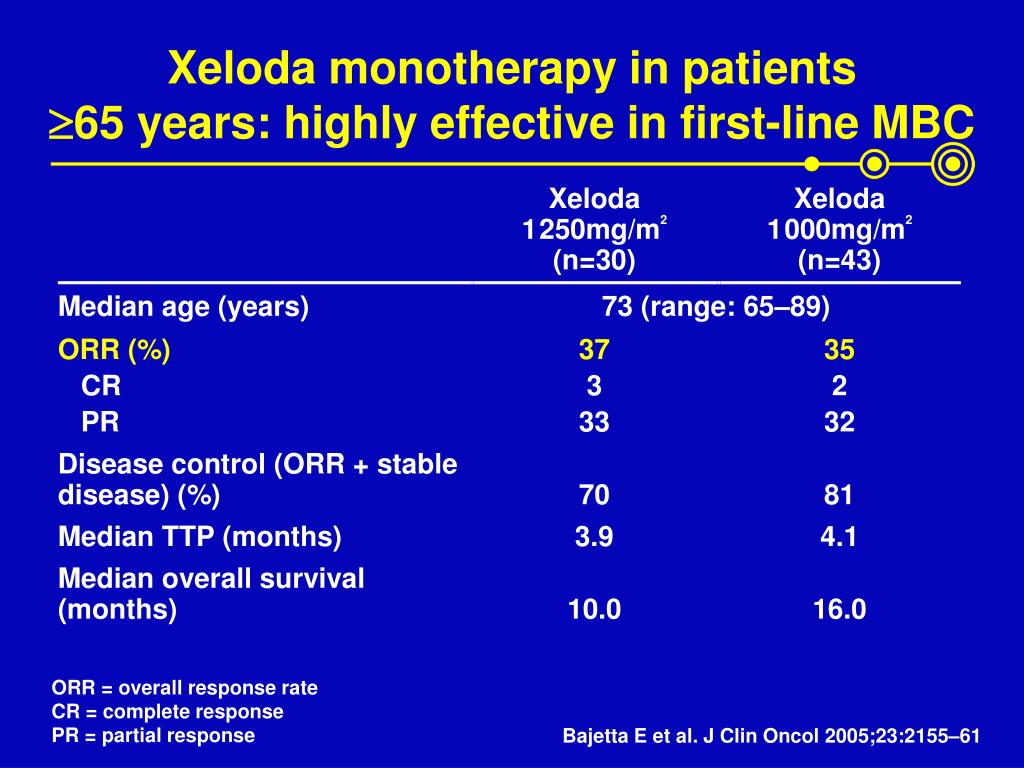 Xeloda monotherapy in patients $\geq$65 years: highly effective in first-line MBC

| | Xeloda 1250mg/m$^2$ (n=30) | Xeloda 1000mg/m$^2$ (n=43) |
|---|---|---|
| Median age (years) | 73 (range: 65–89) | |
| ORR (%) | 37 | 35 |
| CR | 3 | 2 |
| PR | 33 | 32 |
| Disease control (ORR + stable disease) (%) | 70 | 81 |
| Median TTP (months) | 3.9 | 4.1 |
| Median overall survival (months) | 10.0 | 16.0 |

ORR = overall response rate
CR = complete response
PR = partial response

Bajetta E et al. J Clin Oncol 2005;23:2155–61